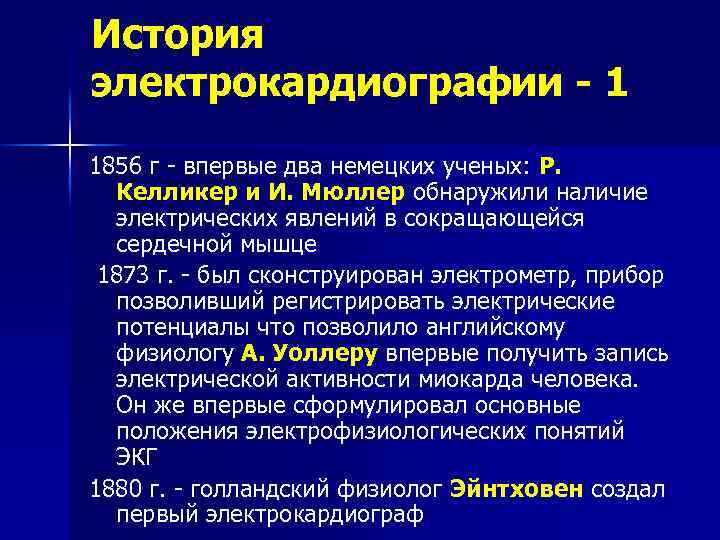 История электрокардиографии - 1

1856 г - впервые два немецких ученых: Р. Келликер и И. Мюллер обнаружили наличие электрических явлений в сокращающейся сердечной мышце

1873 г. - был сконструирован электрометр, прибор позволивший регистрировать электрические потенциалы что позволило английскому физиологу А. Уоллеру впервые получить запись электрической активности миокарда человека. Он же впервые сформулировал основные положения электрофизиологических понятий ЭКГ

1880 г. - голландский физиолог Эйнтховен создал первый электрокардиограф